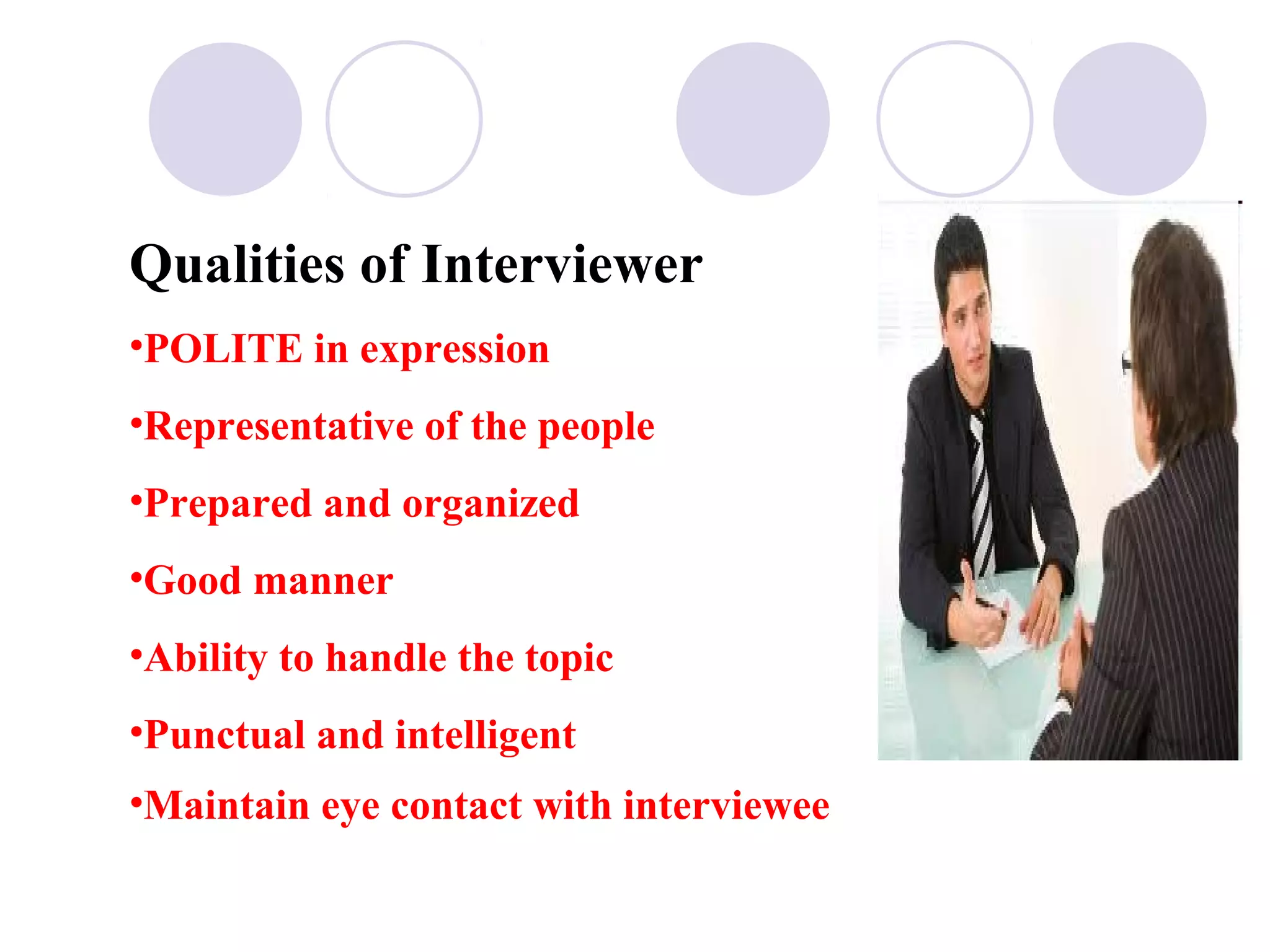 Qualities of Interviewer

•POLITE in expression

•Representative of the people

•Prepared and organized

•Good manner

•Ability to handle the topic

•Punctual and intelligent

•Maintain eye contact with interviewee